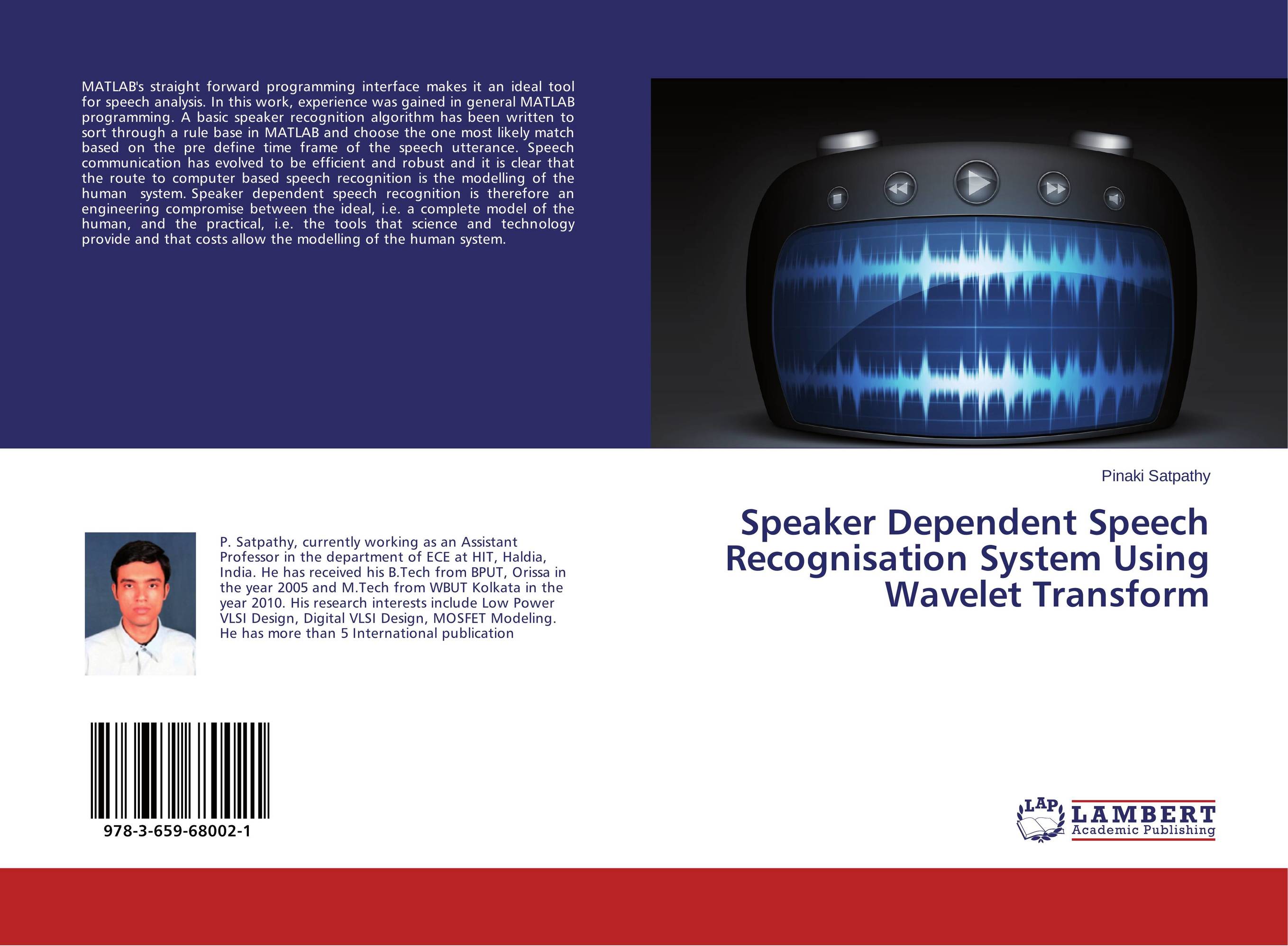 MATLAB's straight forward programming interface makes it an ideal tool for speech analysis. In this work, experience was gained in general MATLAB programming. A basic speaker recognition algorithm has been written to sort through a rule base in MATLAB and choose the one most likely match based on the pre define time frame of the speech utterance. Speech communication has evolved to be efficient and robust and it is clear that the route to computer based speech recognition is the modelling of the human system. Speaker dependent speech recognition is therefore an engineering compromise between the ideal, i.e. a complete model of the human, and the practical, i.e. the tools that science and technology provide and that costs allow the modelling of the human system.

Pinaki Satpathy

Speaker Dependent Speech Recognisation System Using Wavelet Transform

P. Satpathy, currently working as an Assistant Professor in the department of ECE at HIT, Haldia, India. He has received his B.Tech from BPUT, Orissa in the year 2005 and M.Tech from WBUT Kolkata in the year 2010. His research interests include Low Power VLSI Design, Digital VLSI Design, MOSFET Modeling. He has more than 5 International publication

978-3-659-68002-1

LAP LAMBERT Academic Publishing